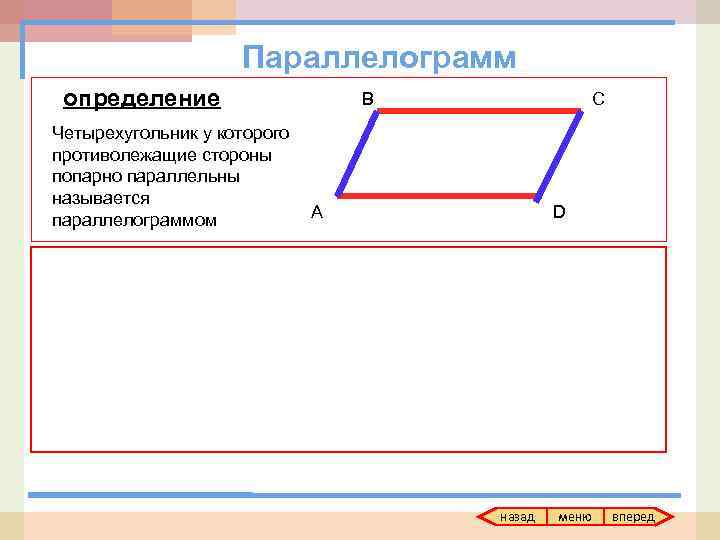 Параллелограмм

определение

Четырехугольник у которого противолежащие стороны попарно параллельны называется параллелограммом

B C A D

назад меню вперед